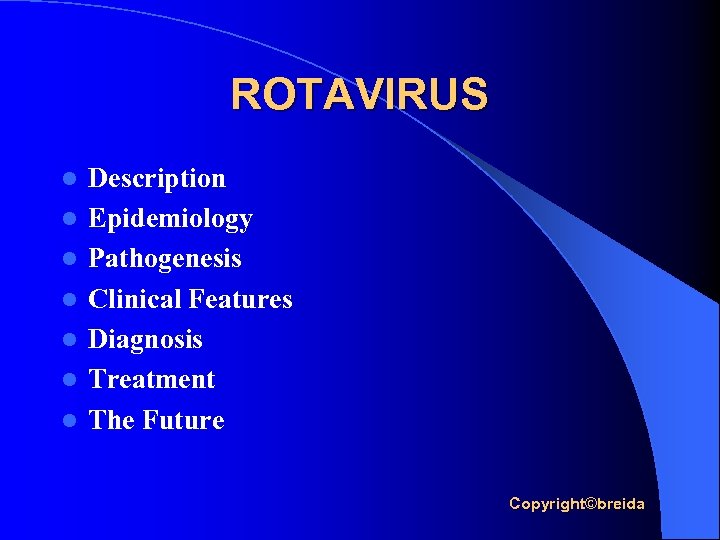 ROTAVIRUS

- Description
- Epidemiology
- Pathogenesis
- Clinical Features
- Diagnosis
- Treatment
- The Future

Copyright©breida